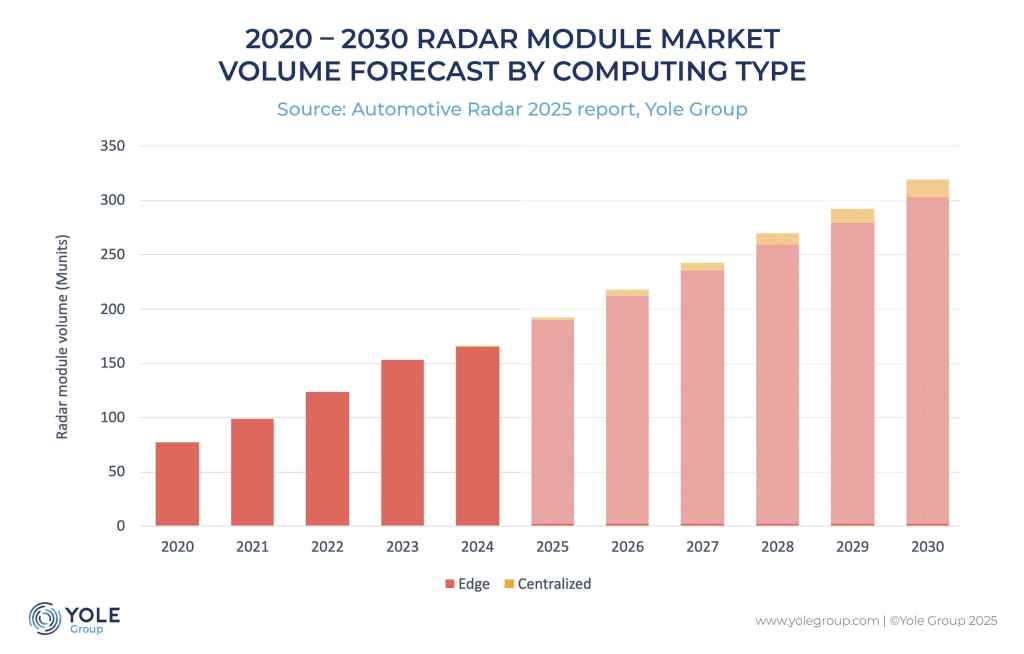 2020 – 2030 RADAR MODULE MARKET VOLUME FORECAST BY COMPUTING TYPE

Source: Automotive Radar 2025 report, Yole Group

Radar module volume (Munits)

350
300
250
200
150
100
50
0

2020 2021 2022 2023 2024 2025 2026 2027 2028 2029 2030

Edge Centralized

YOLE Group

www.yolegroup.com | ©Yole Group 2025